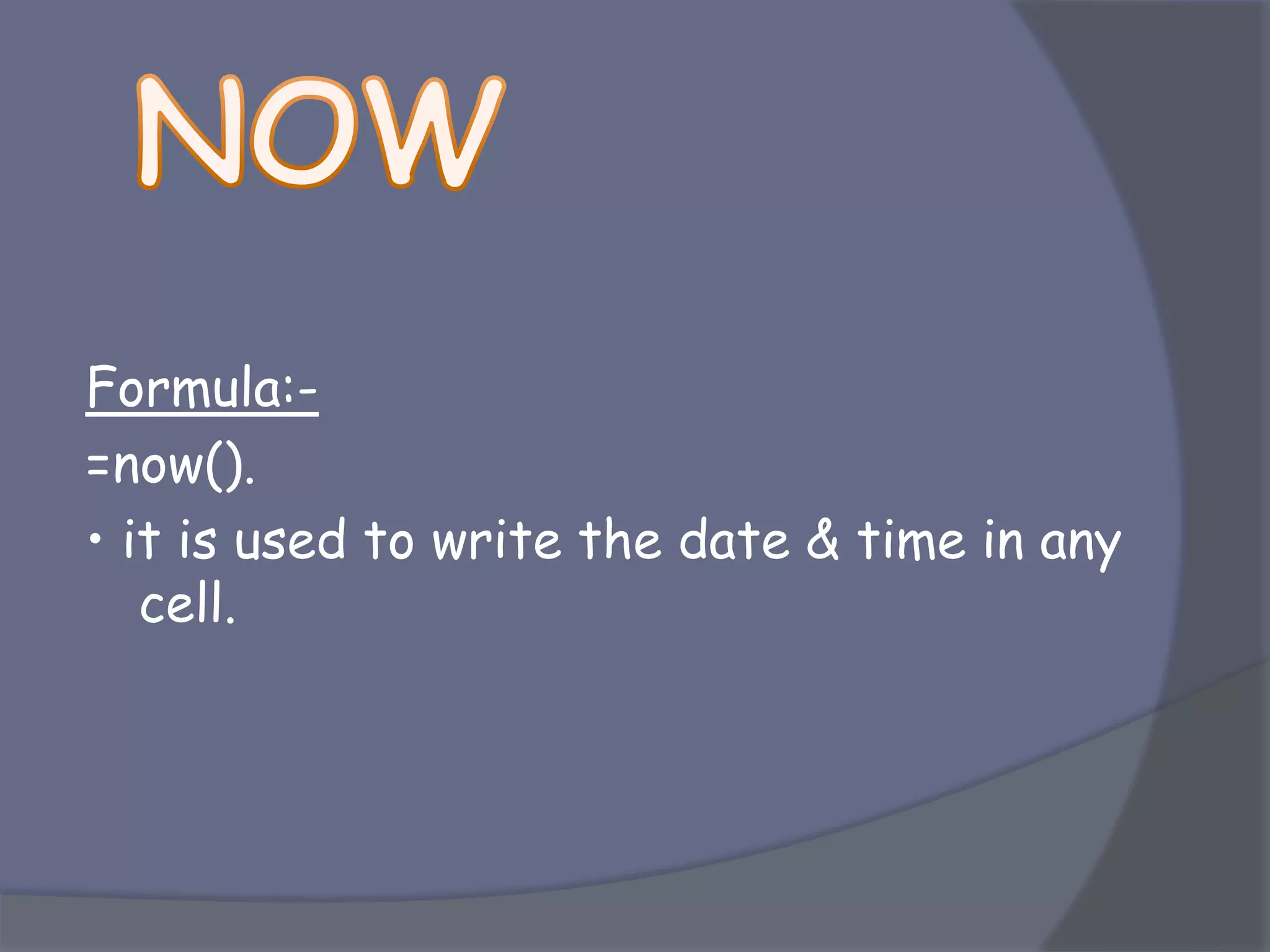 NOW

Formula:-

=now().

• it is used to write the date & time in any cell.